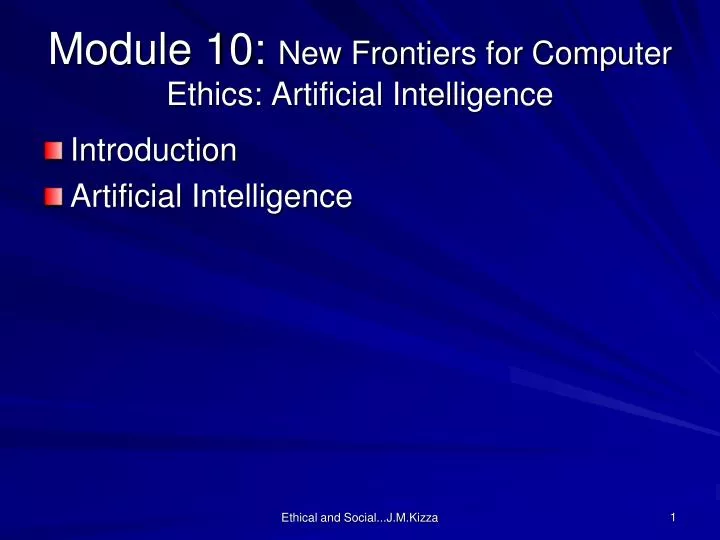 Module 10: New Frontiers for Computer Ethics: Artificial Intelligence

Introduction
Artificial Intelligence

Ethical and Social...J.M.Kizza

1